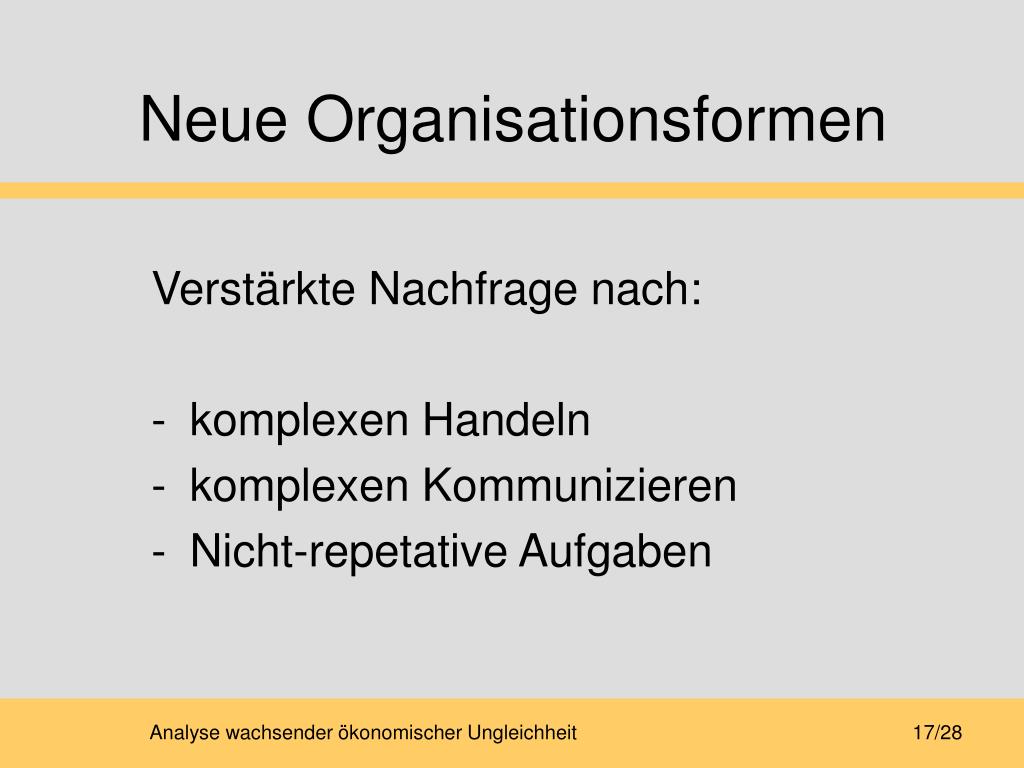 Neue Organisationsformen

Verstärkte Nachfrage nach:

- komplexen Handeln
- komplexen Kommunizieren
- Nicht-repetative Aufgaben

Analyse wachsender ökonomischer Ungleichheit

17/28